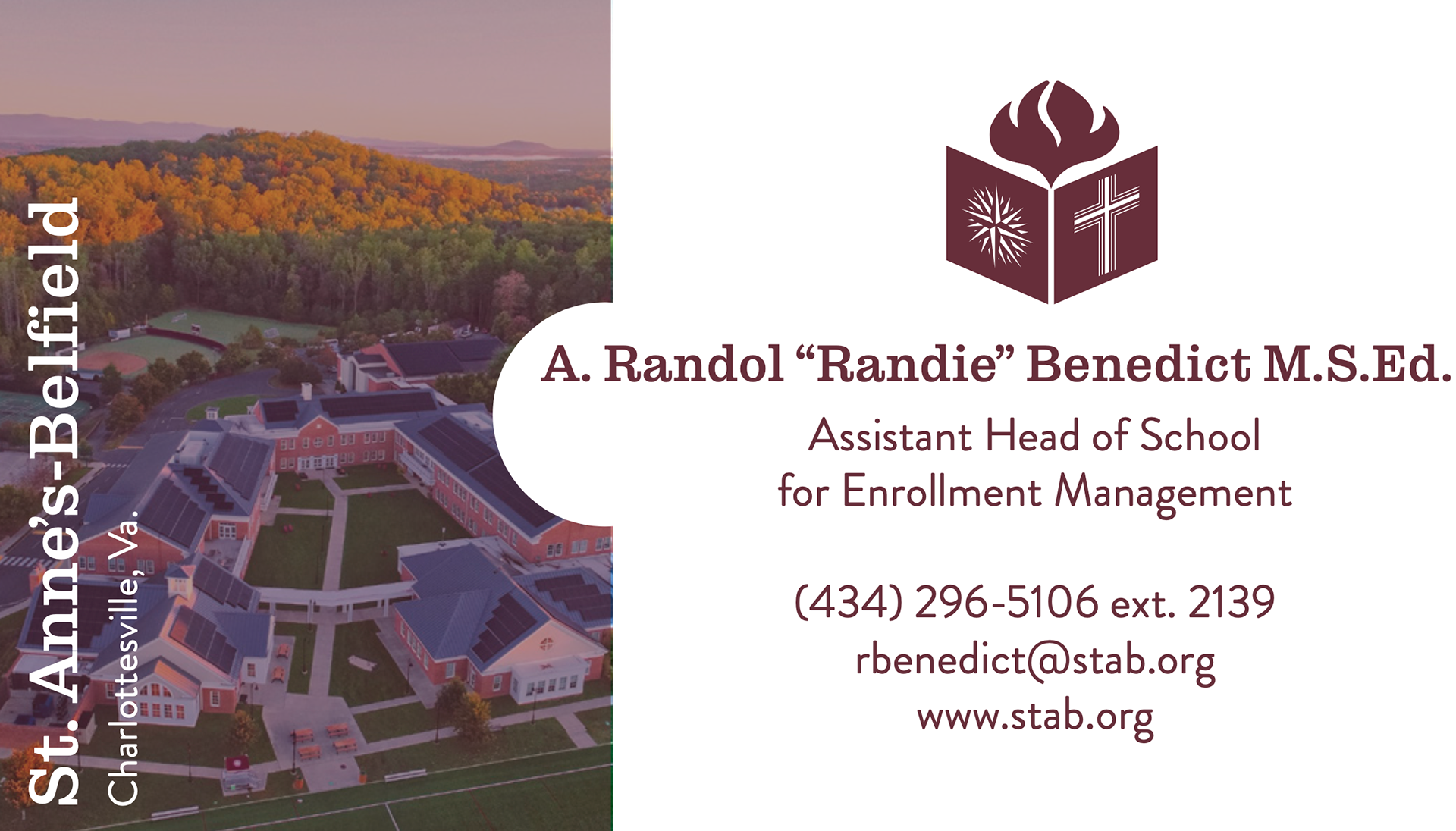 St. Anne's-Belfield
Charlottesville, Va.

A. Randol “Randie” Benedict M.S.Ed.
Assistant Head of School
for Enrollment Management

(434) 296-5106 ext. 2139
rbenedict@stab.org
www.stab.org